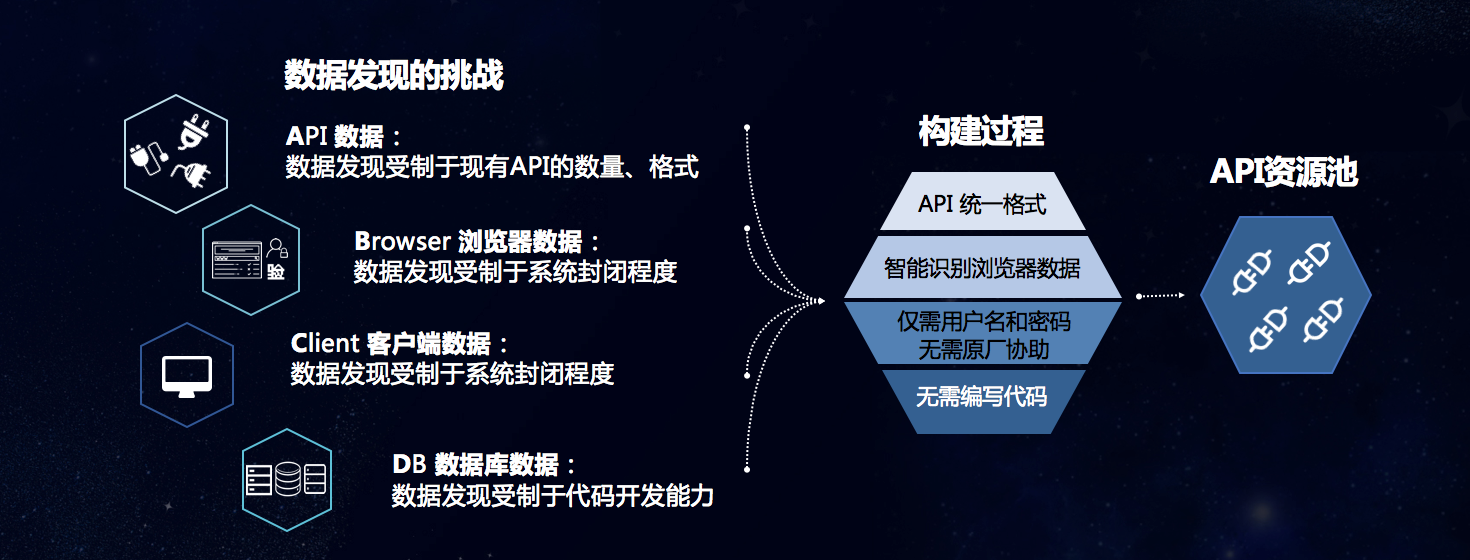 数据发现的挑战

API 数据：
数据发现受制于现有API的数量、格式

验

Browser 浏览器数据：
数据发现受制于系统封闭程度

Client 客户端数据：
数据发现受制于系统封闭程度

DB 数据库数据：
数据发现受制于代码开发能力

构建过程

API 统一格式

智能识别浏览器数据

仅需用户名和密码
无需原厂协助

无需编写代码

API资源池